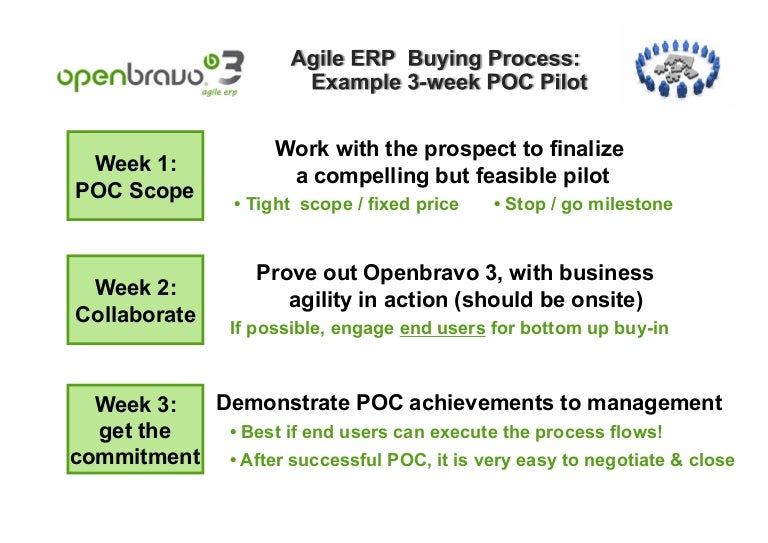 openbravo 3
agile erp

Agile ERP Buying Process:
Example 3-week POC Pilot

Week 1:
POC Scope

Work with the prospect to finalize a compelling but feasible pilot

• Tight scope / fixed price • Stop / go milestone

Week 2:
Collaborate

Prove out Openbravo 3, with business agility in action (should be onsite)

If possible, engage end users for bottom up buy-in

Week 3:
get the commitment

Demonstrate POC achievements to management

• Best if end users can execute the process flows!

• After successful POC, it is very easy to negotiate & close